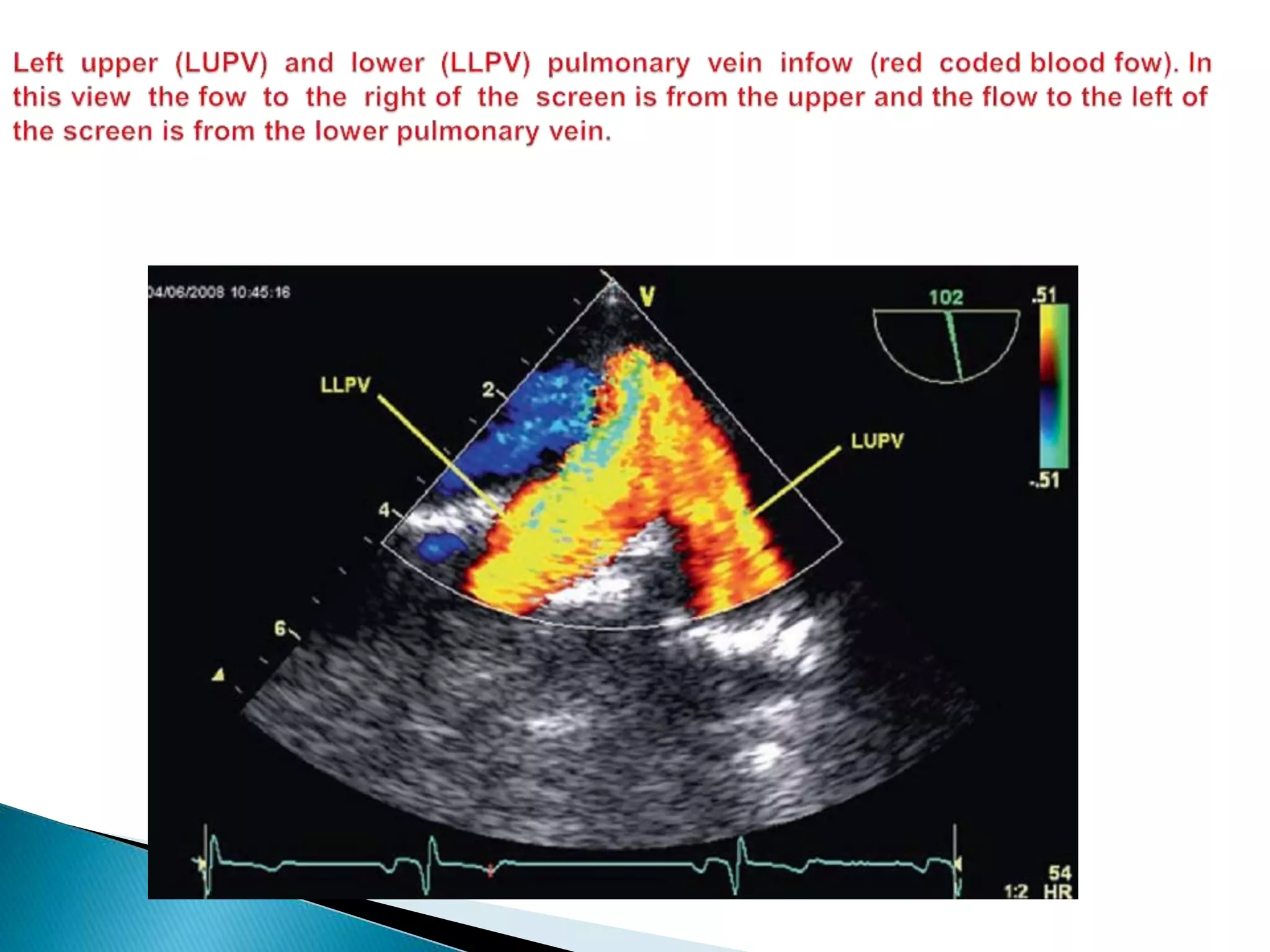 Left upper (LUPV) and lower (LLPV) pulmonary vein infow (red coded blood fow). In this view the fow to the right of the screen is from the upper and the flow to the left of the screen is from the lower pulmonary vein.

04/06/2008 10:45:16

V

102

.51

-.51

LLPV

LUPV

2

4

6

54
1:2 HR